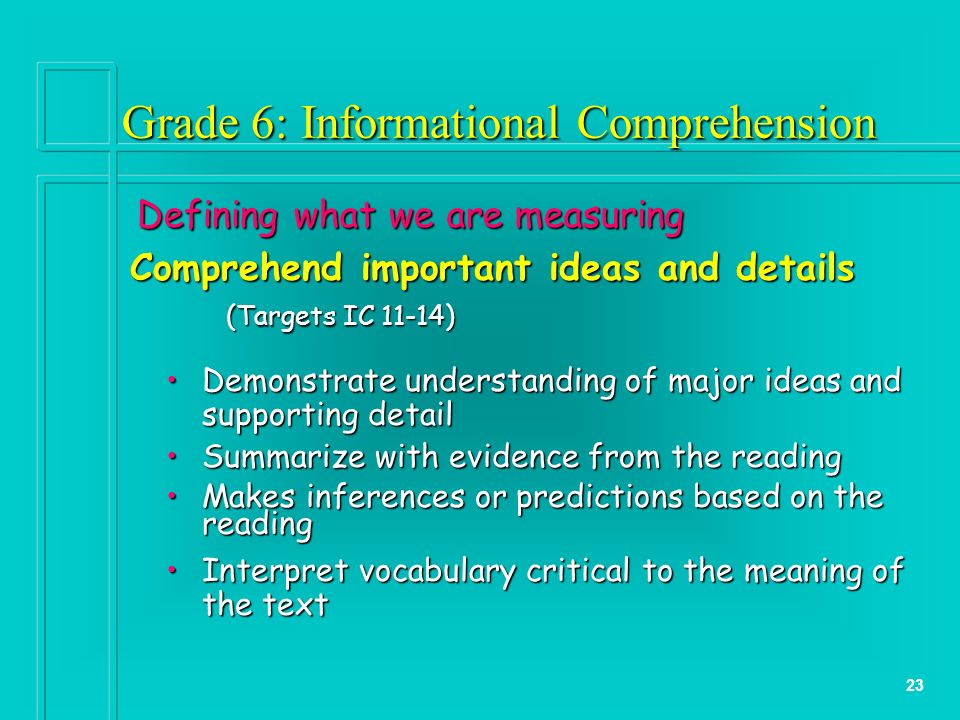 Grade 6: Informational Comprehension

Defining what we are measuring

Comprehend important ideas and details

(Targets IC 11-14)

• Demonstrate understanding of major ideas and supporting detail
• Summarize with evidence from the reading
• Makes inferences or predictions based on the reading
• Interpret vocabulary critical to the meaning of the text

23